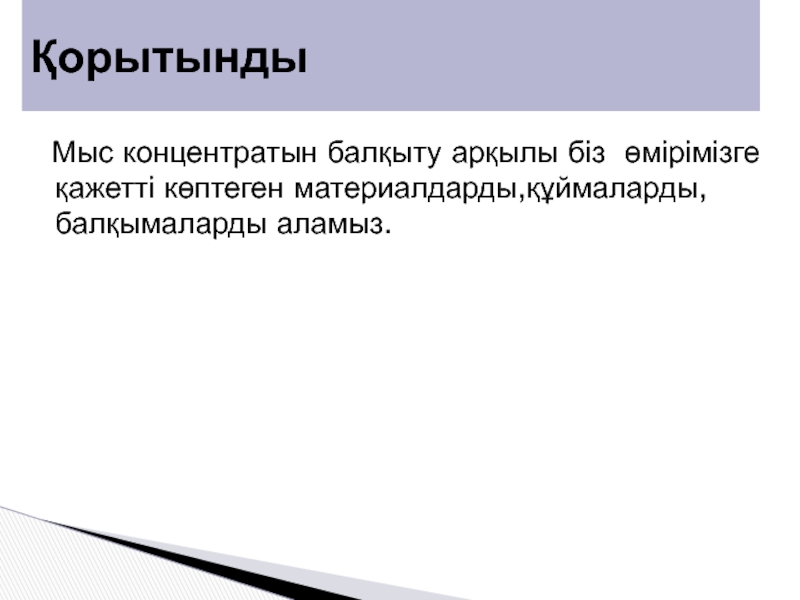 Қорытынды

Мыс концентратын балқыту арқылы біз өмірімізге қажетті көптеген материалдарды,құймаларды, балқымаларды аламыз.